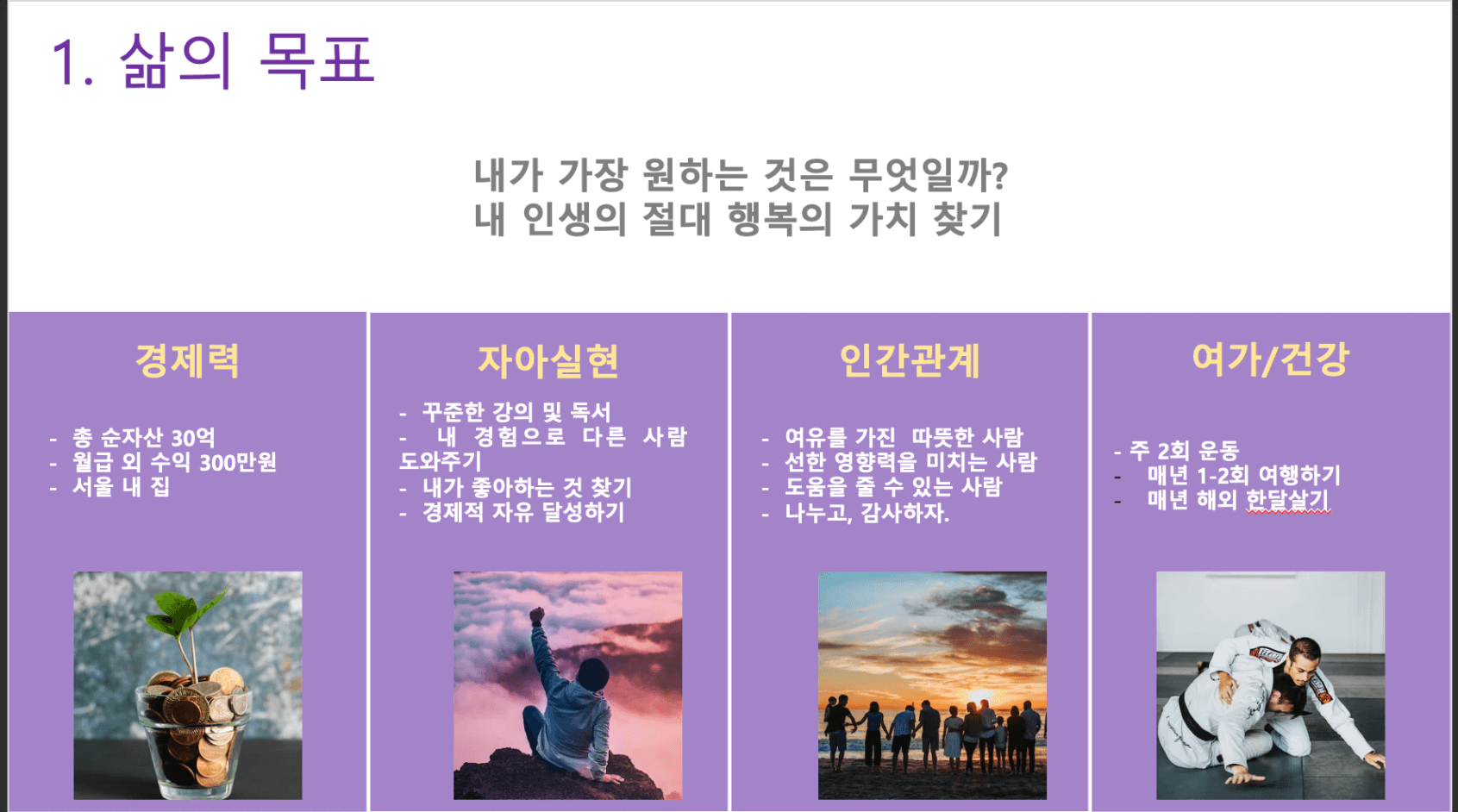 1. 삶의 목표

내가 가장 원하는 것은 무엇일까?
내 인생의 절대 행복의 가치 찾기

경제력

- 총 순자산 30억
- 월급 외 수익 300만원
- 서울 내 집

자아실현

- 꾸준한 강의 및 독서
- 내 경험으로 다른 사람 도와주기
- 내가 좋아하는 것 찾기
- 경제적 자유 달성하기

인간관계

- 여유를 가진 따뜻한 사람
- 선한 영향력을 미치는 사람
- 도움을 줄 수 있는 사람
- 나누고, 감사하자.

여가/건강

- 주 2회 운동
- 매년 1-2회 여행하기
- 매년 해외 한달살기